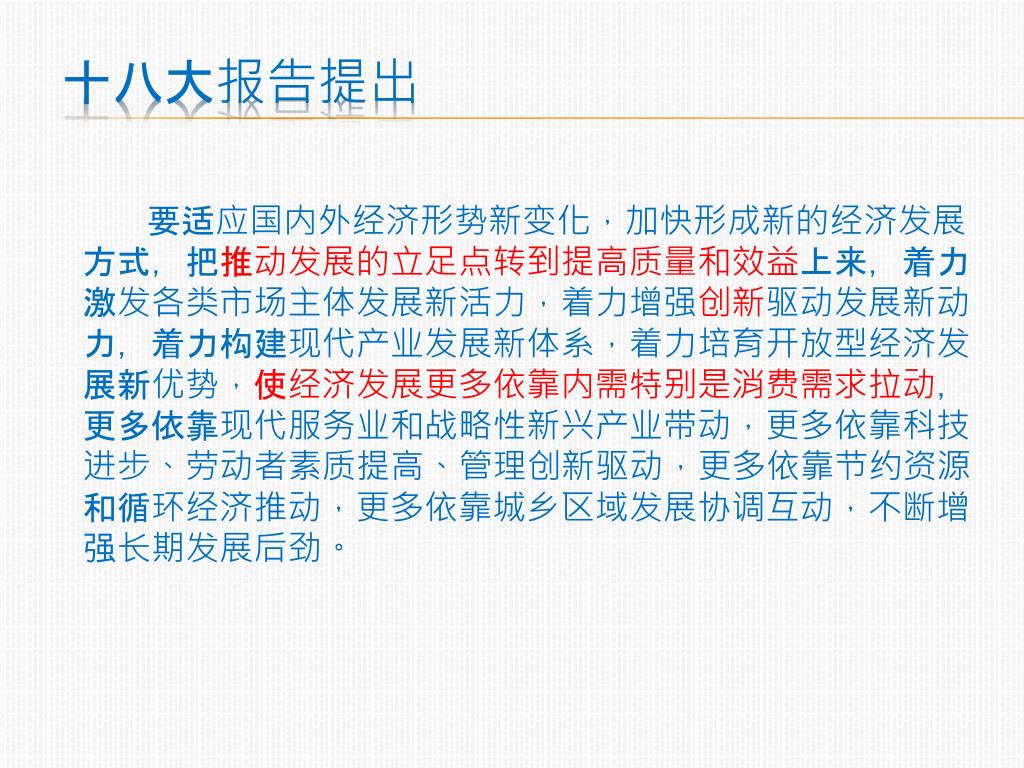 十八大报告提出

要适应国内外经济形势新变化，加快形成新的经济发展方式，把推动发展的立足点转到提高质量和效益上来，着力激发各类市场主体发展新活力，着力增强创新驱动发展新动力，着力构建现代产业发展新体系，着力培育开放型经济发展新优势，使经济发展更多依靠内需特别是消费需求拉动，更多依靠现代服务业和战略性新兴产业带动，更多依靠科技进步、劳动者素质提高、管理创新驱动，更多依靠节约资源和循环经济推动，更多依靠城乡区域发展协调互动，不断增强长期发展后劲。